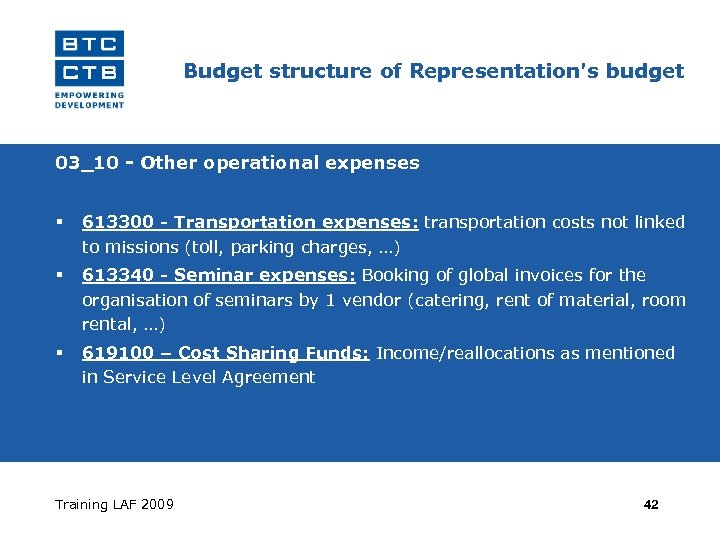 BTC
CTB
EMPOWERING DEVELOPMENT

Budget structure of Representation's budget

03_10 - Other operational expenses

▪ 613300 - Transportation expenses: transportation costs not linked to missions (toll, parking charges, …)
▪ 613340 - Seminar expenses: Booking of global invoices for the organisation of seminars by 1 vendor (catering, rent of material, room rental, …)
▪ 619100 – Cost Sharing Funds: Income/reallocations as mentioned in Service Level Agreement

Training LAF 2009

42